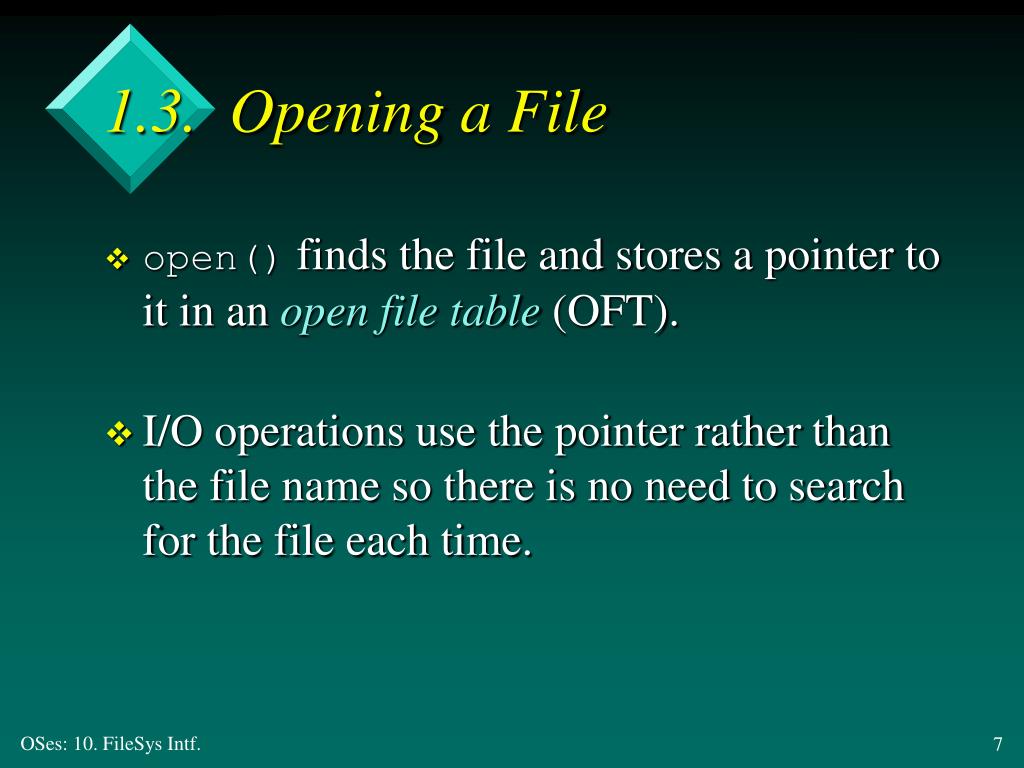 1.3. Opening a File

❖ open() finds the file and stores a pointer to it in an open file table (OFT).

❖ I/O operations use the pointer rather than the file name so there is no need to search for the file each time.

OSes: 10. FileSys Intf.

7